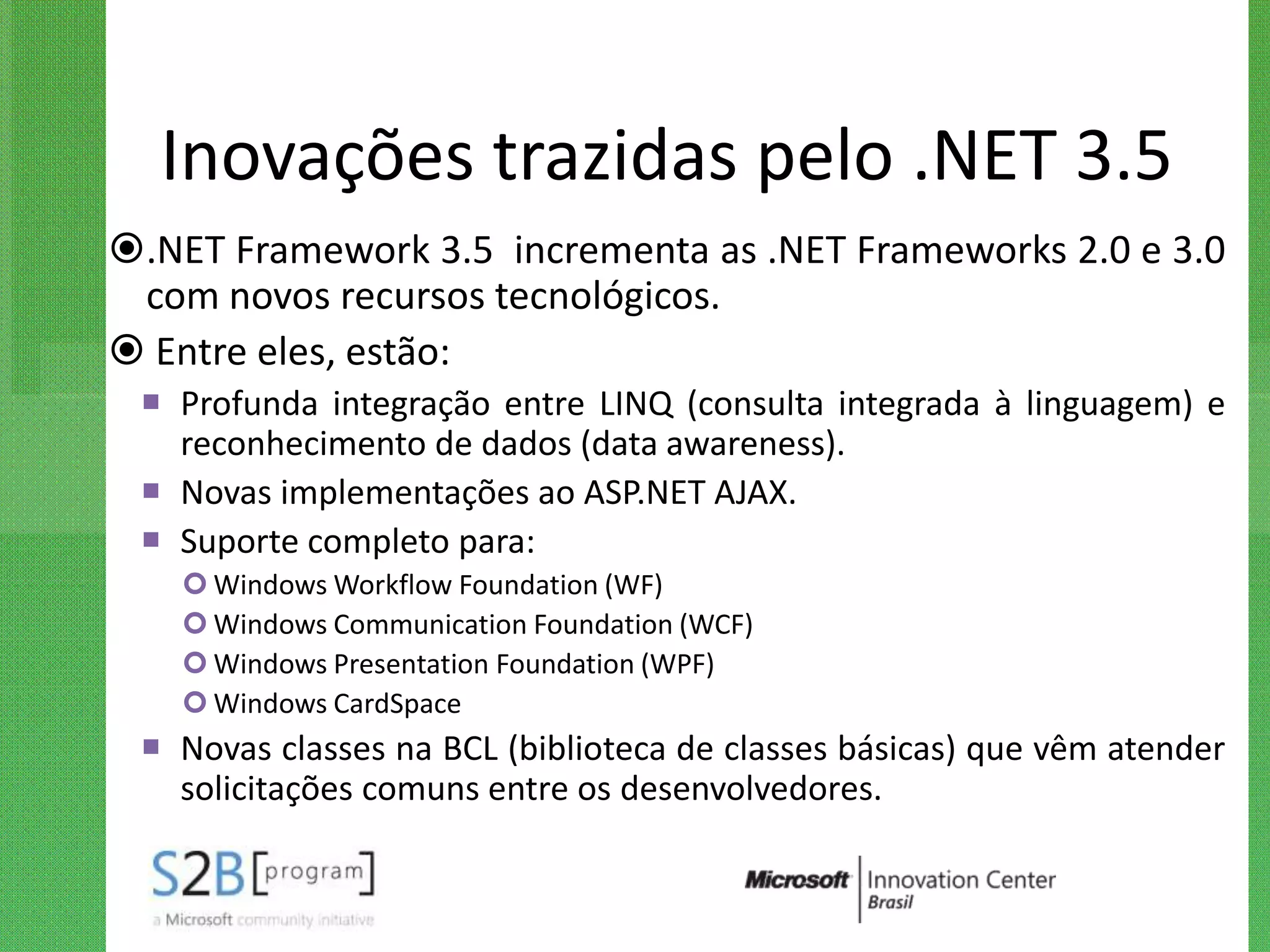 Inovações trazidas pelo .NET 3.5

.NET Framework 3.5 incrementa as .NET Frameworks 2.0 e 3.0 com novos recursos tecnológicos.

Entre eles, estão:

Profunda integração entre LINQ (consulta integrada à linguagem) e reconhecimento de dados (data awareness).

Novas implementações ao ASP.NET AJAX.

Suporte completo para:

Windows Workflow Foundation (WF)

Windows Communication Foundation (WCF)

Windows Presentation Foundation (WPF)

Windows CardSpace

Novas classes na BCL (biblioteca de classes básicas) que vêm atender solicitações comuns entre os desenvolvedores.

S2B [program]
a Microsoft community initiative

Microsoft Innovation Center Brasil